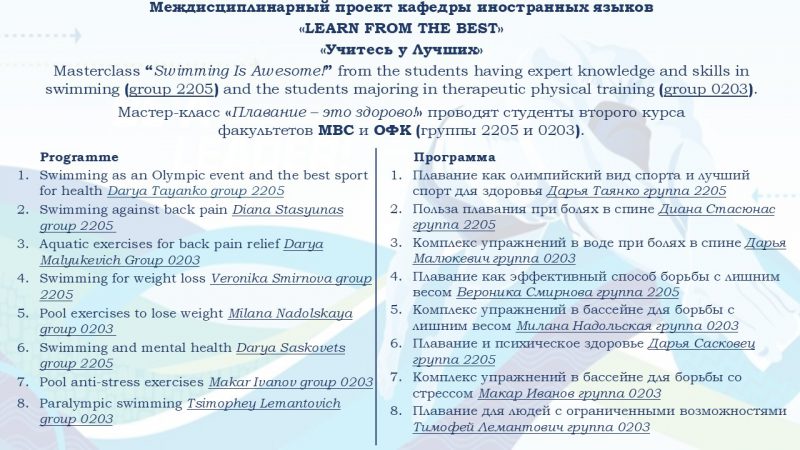 Междисциплинарный проект кафедры иностранных языков
«LEARN FROM THE BEST»
«Учитесь у Лучших»

Masterclass "Swimming Is Awesome!" from the students having expert knowledge and skills in swimming (group 2205) and the students majoring in therapeutic physical training (group 0203).

Мастер-класс «Плавание – это здорово!» проводят студенты второго курса факультетов МВС и ОФК (группы 2205 и 0203).

Programme
1. Swimming as an Olympic event and the best sport for health Darya Tayanko group 2205
2. Swimming against back pain Diana Stasyunas group 2205
3. Aquatic exercises for back pain relief Darya Malyukevich Group 0203
4. Swimming for weight loss Veronika Smirnova group 2205
5. Pool exercises to lose weight Milana Nadolskaya group 0203
6. Swimming and mental health Darya Saskovets group 2205
7. Pool anti-stress exercises Makar Ivanov group 0203
8. Paralympic swimming Tsimophey Lemantovich group 0203

Программа
1. Плавание как олимпийский вид спорта и лучший спорт для здоровья Дарья Таянко группа 2205
2. Польза плавания при болях в спине Диана Стасюнас группа 2205
3. Комплекс упражнений в воде при болях в спине Дарья Малюкевич группа 0203
4. Плавание как эффективный способ борьбы с лишним весом Вероника Смирнова группа 2205
5. Комплекс упражнений в бассейне для борьбы с лишним весом Милана Надольская группа 0203
6. Плавание и психическое здоровье Дарья Сасковец группа 2205
7. Комплекс упражнений в бассейне для борьбы со стрессом Макар Иванов группа 0203
8. Плавание для людей с ограниченными возможностями Тимофей Лемантович группа 0203